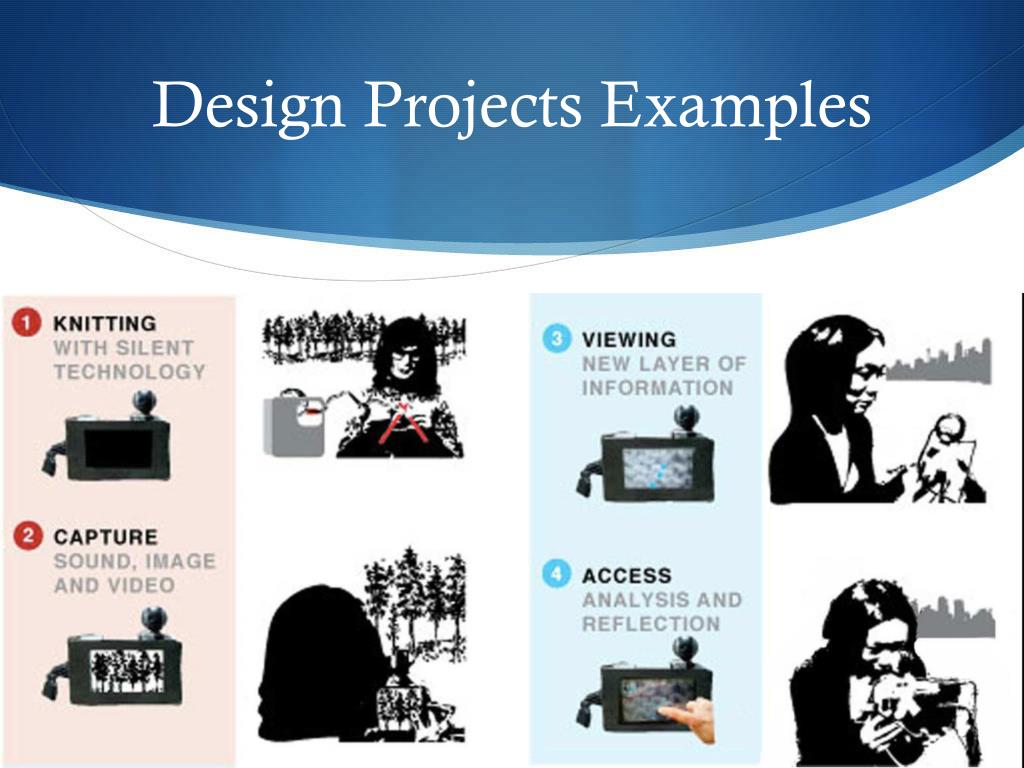 Design Projects Examples

1 KNITTING
WITH SILENT TECHNOLOGY

2 CAPTURE
SOUND, IMAGE AND VIDEO

3 VIEWING
NEW LAYER OF INFORMATION

4 ACCESS
ANALYSIS AND REFLECTION